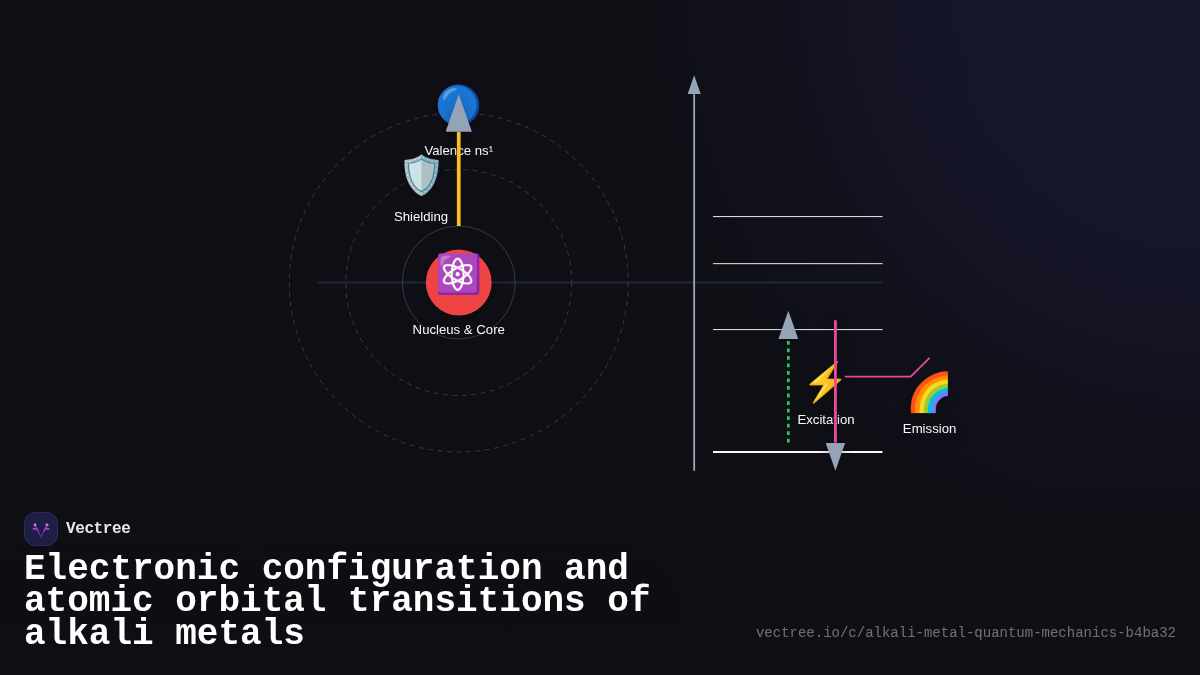 Valence ns¹

Shielding

Nucleus & Core

Excitation

Emission

Vectree

Electronic configuration and atomic orbital transitions of alkali metals

vectree.io/c/alkali-metal-quantum-mechanics-b4ba32